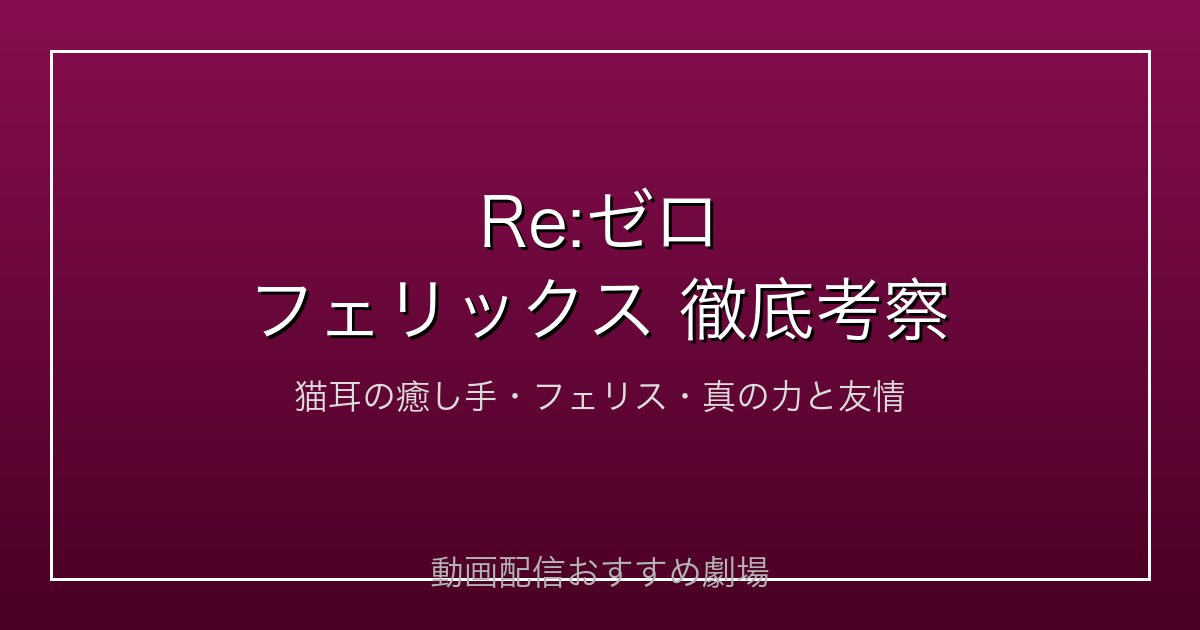 Re:ゼロ
フェリックス 徹底考察

猫耳の癒し手・フェリス・真の力と友情

動画配信おすすめ劇場